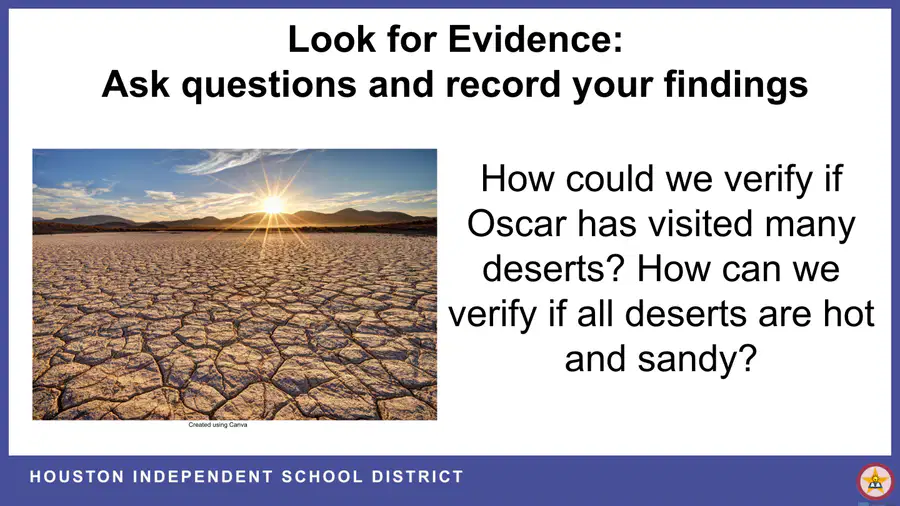 Look for Evidence:
Ask questions and record your findings

Created using Canva

How could we verify if Oscar has visited many deserts? How can we verify if all deserts are hot and sandy?

HOUSTON INDEPENDENT SCHOOL DISTRICT